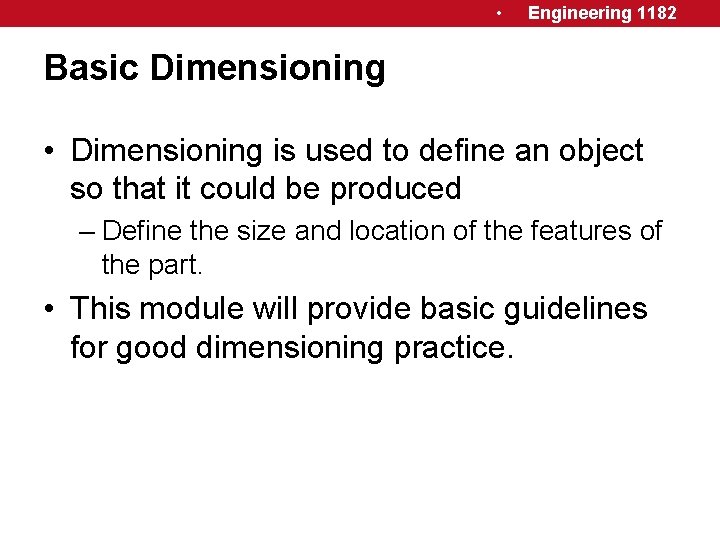 • Engineering 1182

Basic Dimensioning

• Dimensioning is used to define an object so that it could be produced

– Define the size and location of the features of the part.

• This module will provide basic guidelines for good dimensioning practice.